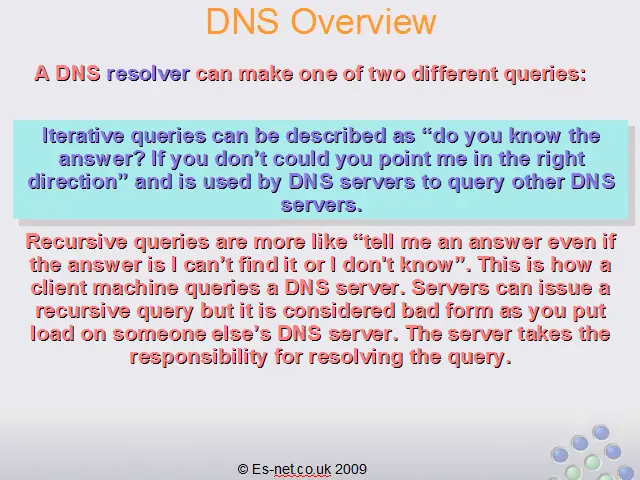 DNS Overview

A DNS resolver can make one of two different queries:

Iterative queries can be described as “do you know the answer? If you don’t could you point me in the right direction” and is used by DNS servers to query other DNS servers.

Recursive queries are more like “tell me an answer even if the answer is I can’t find it or I don’t know”. This is how a client machine queries a DNS server. Servers can issue a recursive query but it is considered bad form as you put load on someone else’s DNS server. The server takes the responsibility for resolving the query.

© Es-net.co.uk 2009